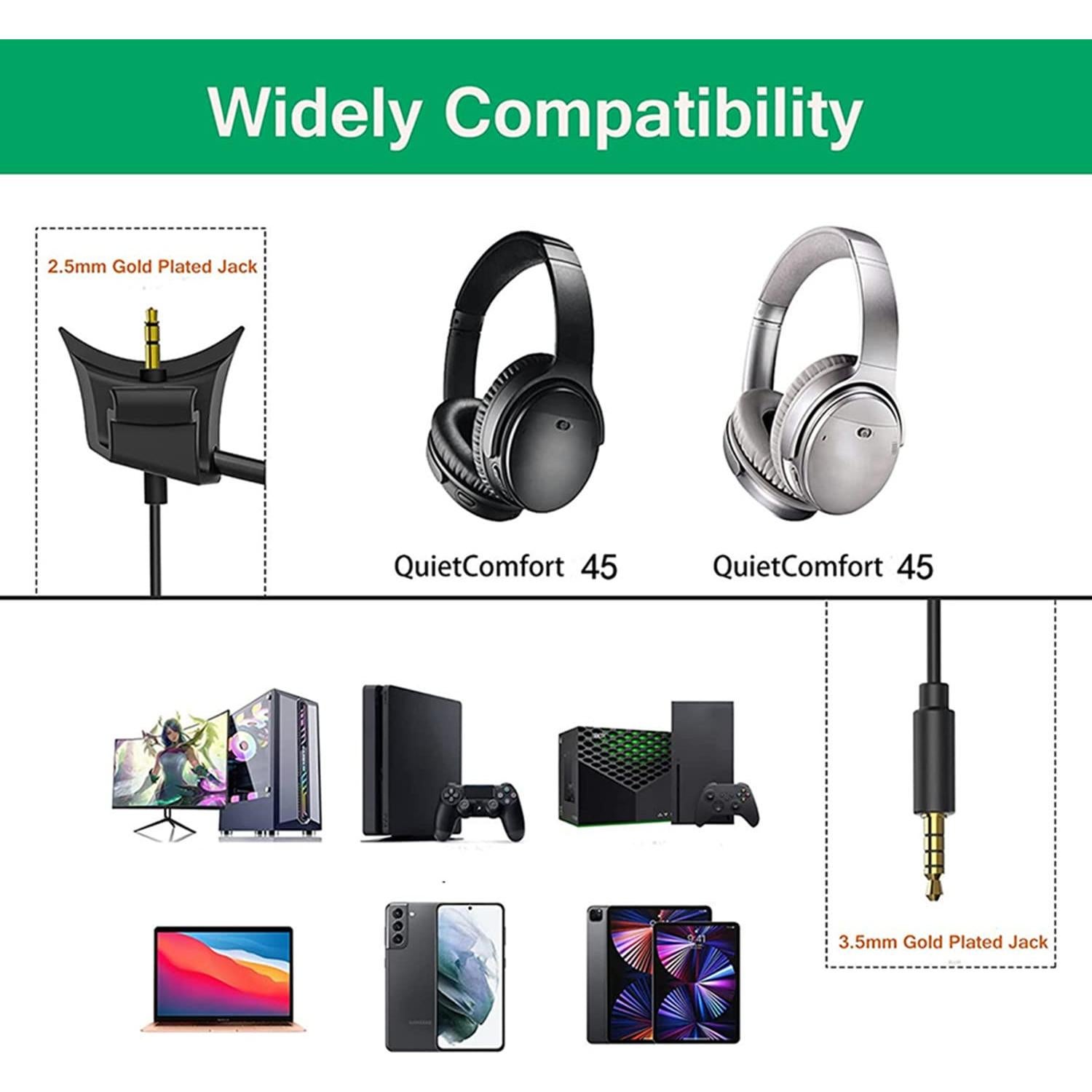 Widely Compatibility

2.5mm Gold Plated Jack

QuietComfort 45

QuietComfort 45

3.5mm Gold Plated Jack